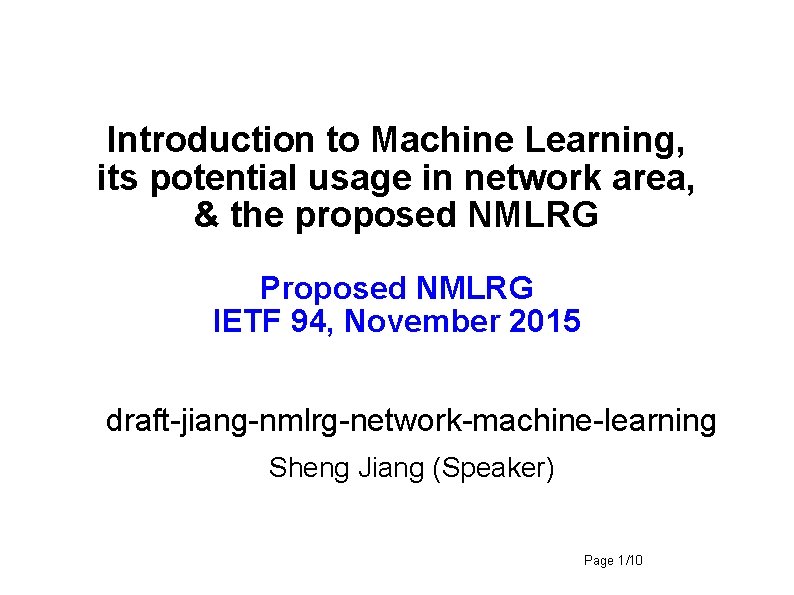 Introduction to Machine Learning, its potential usage in network area, & the proposed NMLRG

Proposed NMLRG
IETF 94, November 2015

draft-jiang-nmlrg-network-machine-learning
Sheng Jiang (Speaker)

Page 1/10